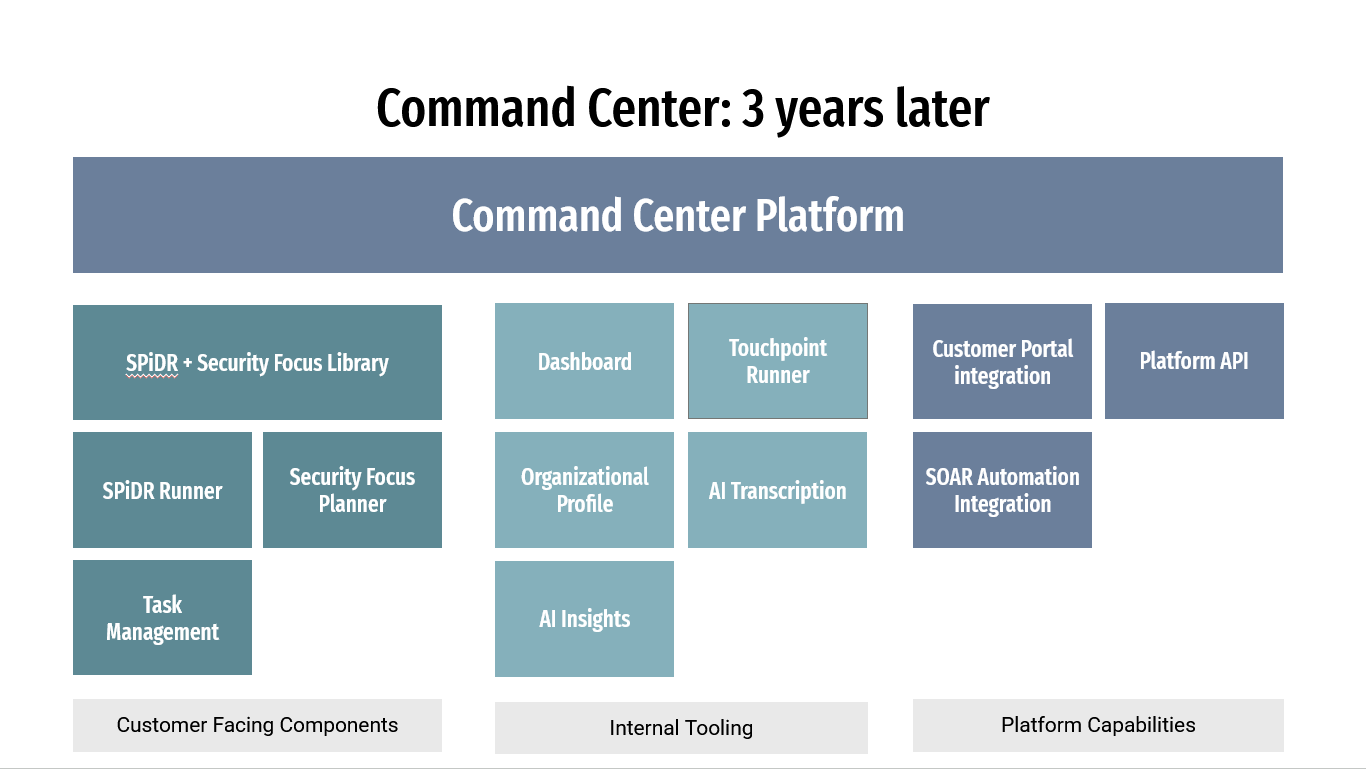 Command Center: 3 years later

Command Center Platform

SPiDR + Security Focus Library

SPiDR Runner

Security Focus Planner

Task Management

Customer Facing Components

Dashboard

Touchpoint Runner

Organizational Profile

AI Transcription

AI Insights

Internal Tooling

Customer Portal integration

Platform API

SOAR Automation Integration

Platform Capabilities